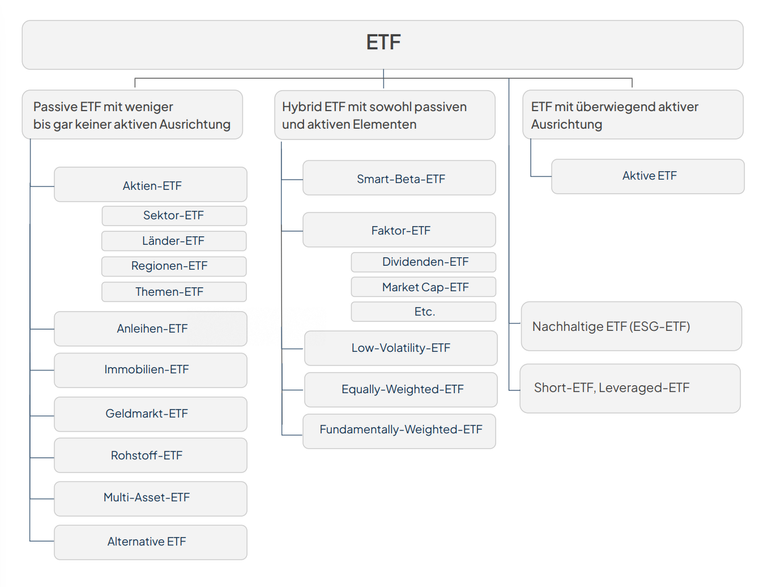 ETF

Passive ETF mit weniger bis gar keiner aktiven Ausrichtung

Aktien-ETF

Sektor-ETF

Länder-ETF

Regionen-ETF

Themen-ETF

Anleihen-ETF

Immobilien-ETF

Geldmarkt-ETF

Rohstoff-ETF

Multi-Asset-ETF

Alternative ETF

Hybrid ETF mit sowohl passiven und aktiven Elementen

Smart-Beta-ETF

Faktor-ETF

Dividenden-ETF

Market Cap-ETF

Etc.

Low-Volatility-ETF

Equally-Weighted-ETF

Fundamentally-Weighted-ETF

ETF mit überwiegend aktiver Ausrichtung

Aktive ETF

Nachhaltige ETF (ESG-ETF)

Short-ETF, Leveraged-ETF